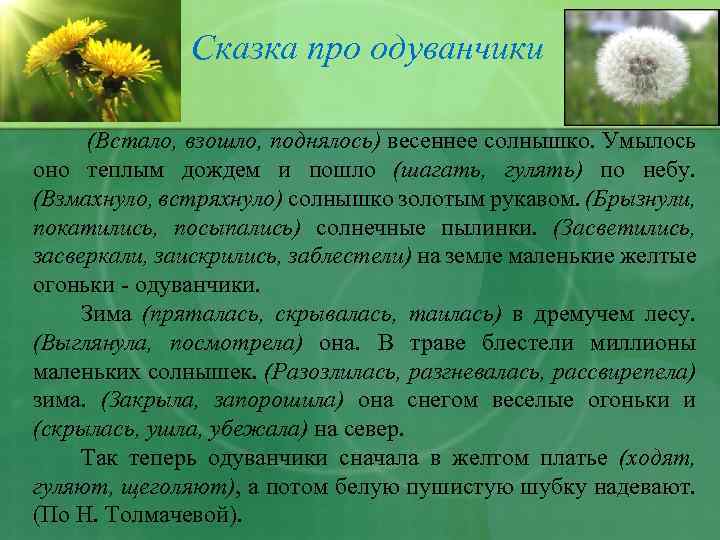 Сказка про одуванчики

(Встало, взошло, поднялось) весеннее солнышко. Умылось оно теплым дождем и пошло (шагать, гулять) по небу. (Взмахнуло, встряхнуло) солнышко золотым рукавом. (Брызнули, покатились, посыпались) солнечные пылинки. (Засветились, засверкали, заискрились, заблестели) на земле маленькие желтые огоньки - одуванчики.

Зима (пряталась, скрывалась, таилась) в дремучем лесу. (Выглянула, посмотрела) она. В траве блестели миллионы маленьких солнышек. (Разозлилась, разгневалась, рассвирепела) зима. (Закрыла, запорошила) она снегом веселые огоньки и (скрылась, ушла, убежала) на север.

Так теперь одуванчики сначала в желтом платье (ходят, гуляют, щеголяют), а потом белую пушистую шубку надевают. (По Н. Толмачевой).